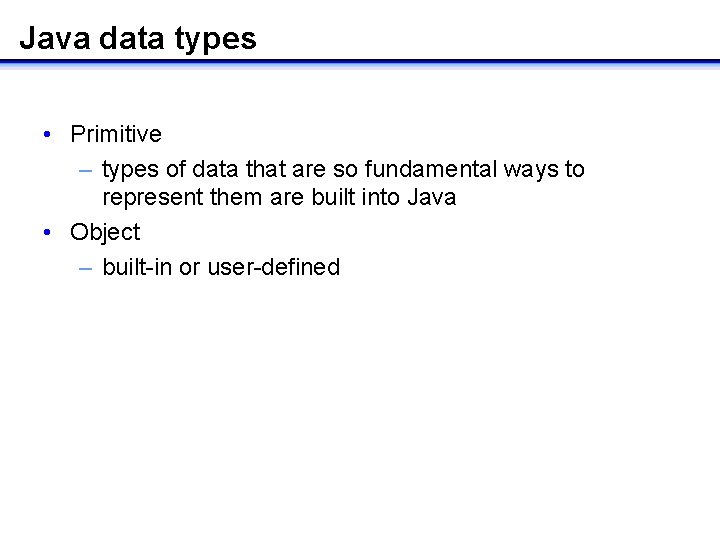 Java data types

• Primitive
– types of data that are so fundamental ways to represent them are built into Java
• Object
– built-in or user-defined